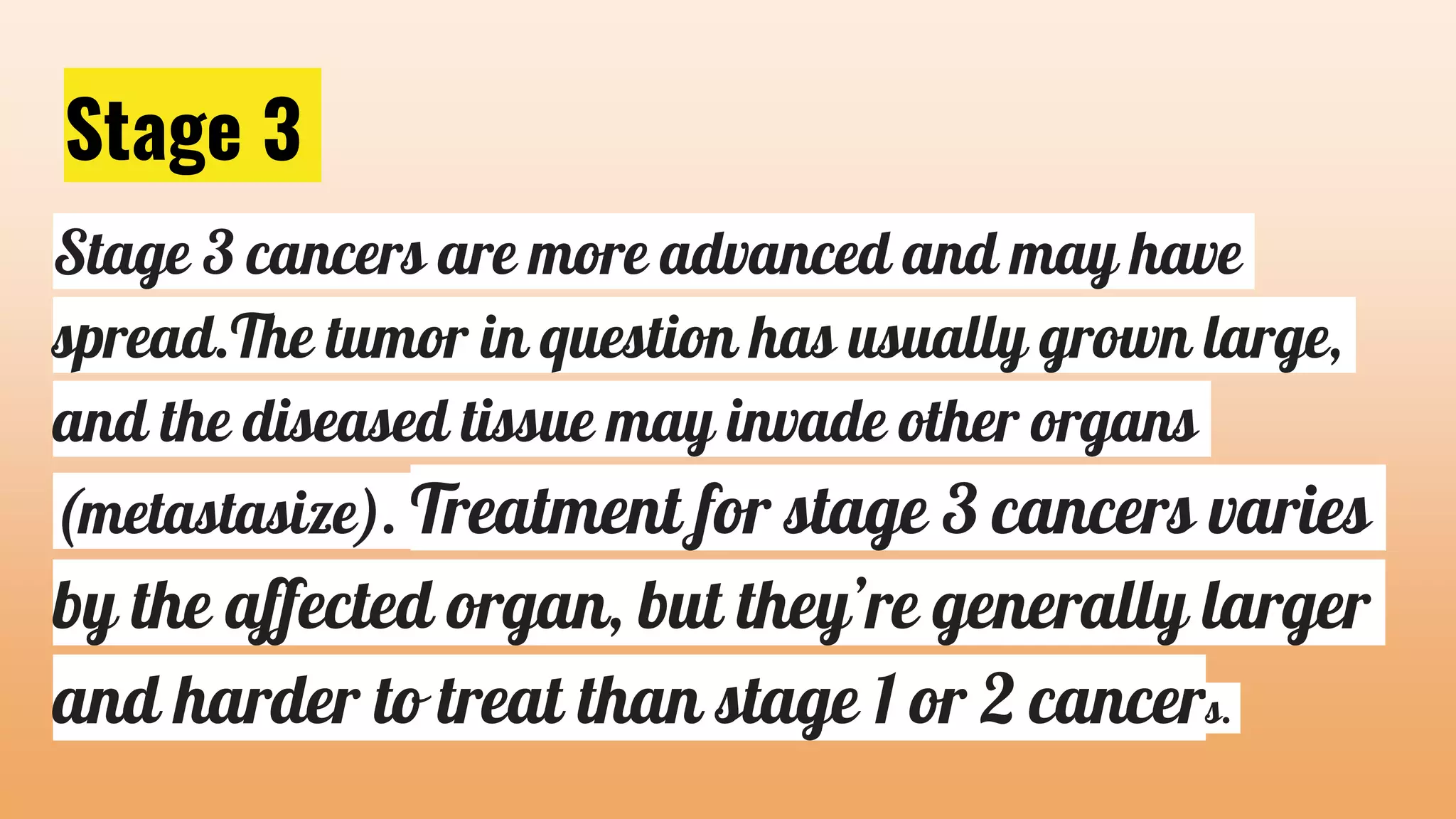 Stage 3

Stage 3 cancers are more advanced and may have spread.The tumor in question has usually grown large, and the diseased tissue may invade other organs (metastasize). Treatment for stage 3 cancers varies by the affected organ, but they're generally larger and harder to treat than stage 1 or 2 cancers.